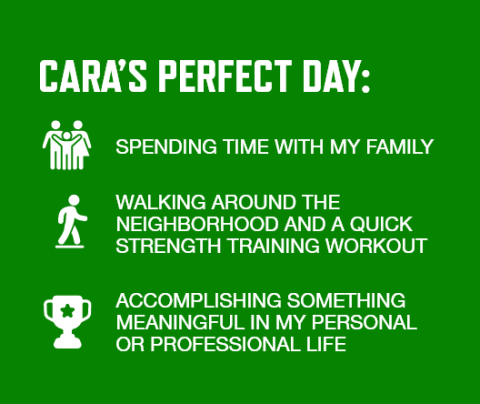 CARA'S PERFECT DAY:

SPENDING TIME WITH MY FAMILY

WALKING AROUND THE NEIGHBORHOOD AND A QUICK STRENGTH TRAINING WORKOUT

ACCOMPLISHING SOMETHING MEANINGFUL IN MY PERSONAL OR PROFESSIONAL LIFE